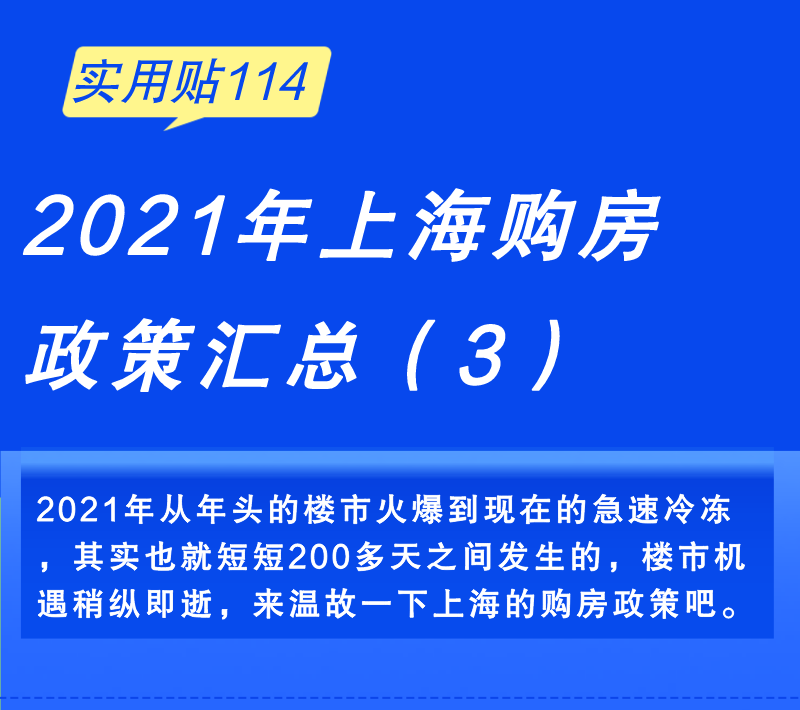 实用贴114

2021年上海购房政策汇总（3）

2021年从年头的楼市火爆到现在的急速冷冻，其实也就短短200多天之间发生的，楼市机遇稍纵即逝，来温故一下上海的购房政策吧。